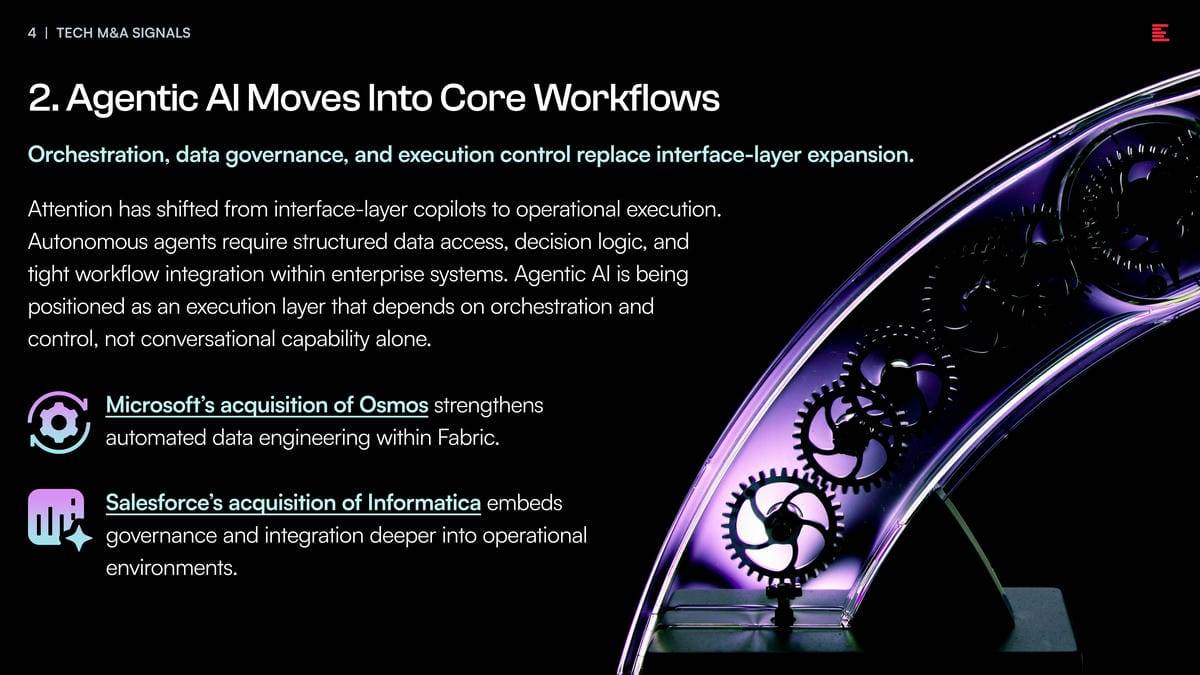 4 | TECH M&A SIGNALS

2. Agentic AI Moves Into Core Workflows

Orchestration, data governance, and execution control replace interface-layer expansion.

Attention has shifted from interface-layer copilots to operational execution. Autonomous agents require structured data access, decision logic, and tight workflow integration within enterprise systems. Agentic AI is being positioned as an execution layer that depends on orchestration and control, not conversational capability alone.

Microsoft's acquisition of Osmos strengthens automated data engineering within Fabric.

Salesforce's acquisition of Informatica embeds governance and integration deeper into operational environments.